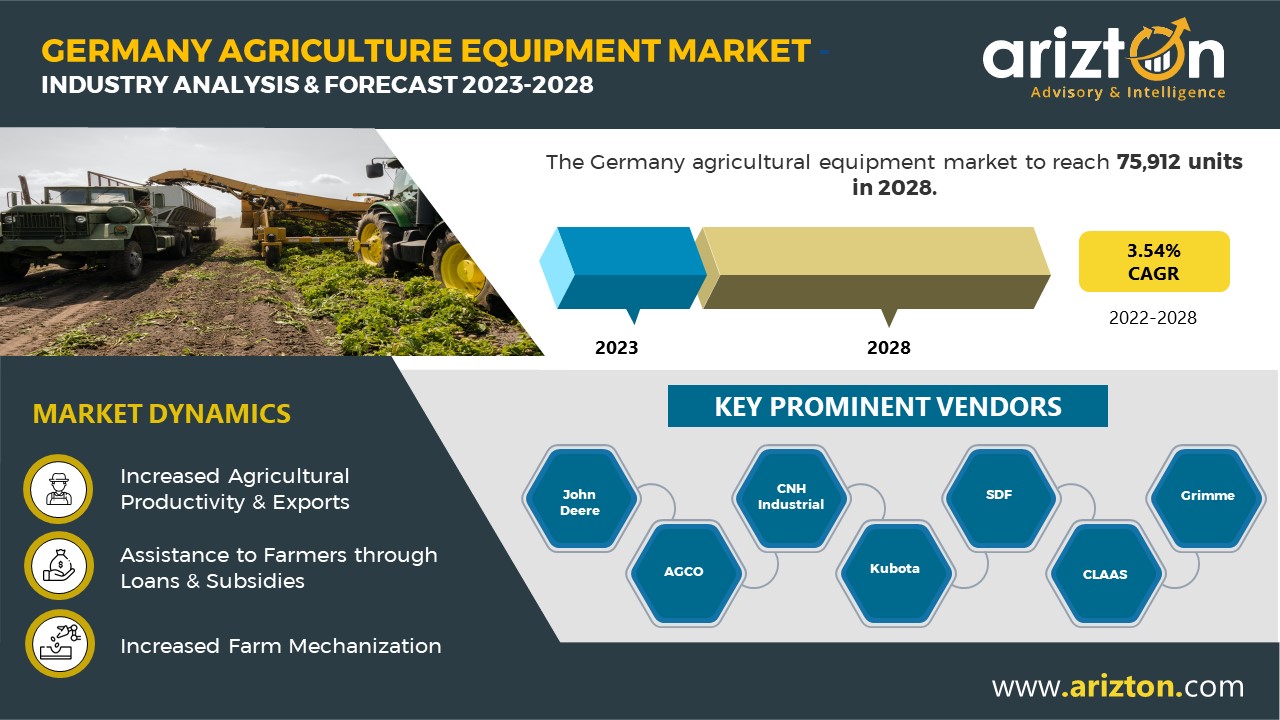 GERMANY AGRICULTURE EQUIPMENT MARKET - INDUSTRY ANALYSIS & FORECAST 2023-2028

arizton
Advisory & Intelligence

The Germany agricultural equipment market to reach 75,912 units in 2028.

2023

2028

3.54% CAGR

2022-2028

MARKET DYNAMICS

Increased Agricultural Productivity & Exports

Assistance to Farmers through Loans & Subsidies

Increased Farm Mechanization

KEY PROMINENT VENDORS

John Deere

AGCO

CNH Industrial

Kubota

SDF

CLAAS

Grimme

www.arizton.com